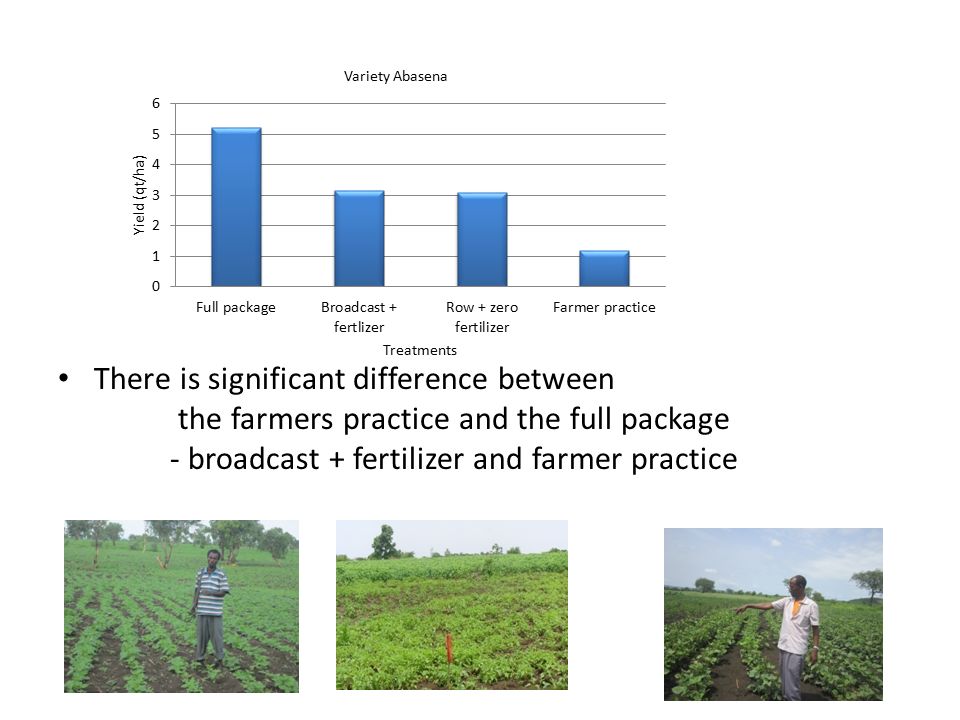 Variety Abasena

Yield (qt/ha)

6
5
4
3
2
1
0

Full package
Broadcast + fertlizer
Row + zero fertilizer
Farmer practice

Treatments

• There is significant difference between
the farmers practice and the full package
- broadcast + fertilizer and farmer practice